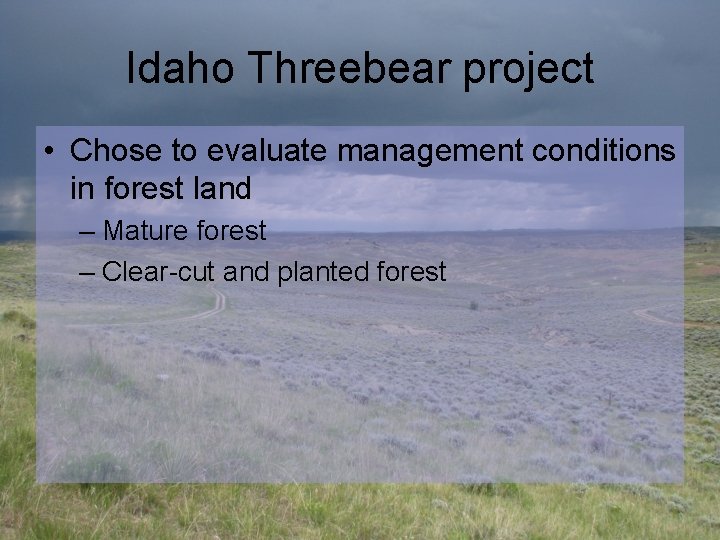 Idaho Threebear project

• Chose to evaluate management conditions in forest land
– Mature forest
– Clear-cut and planted forest